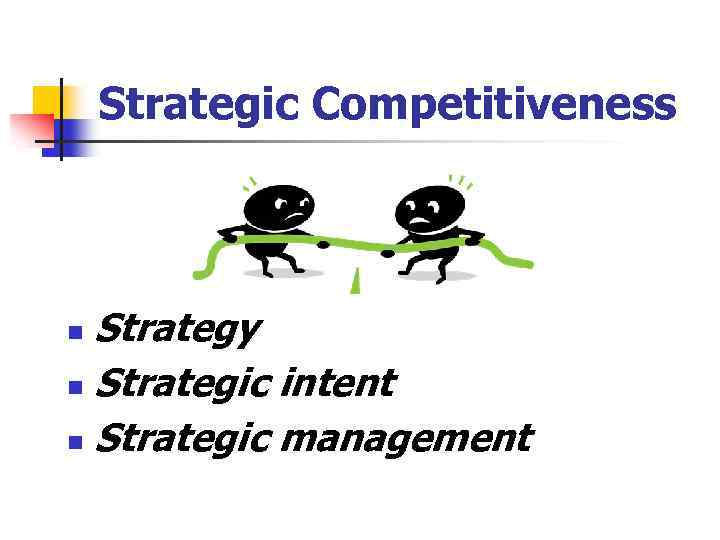 Strategic Competitiveness

- Strategy
- Strategic intent
- Strategic management